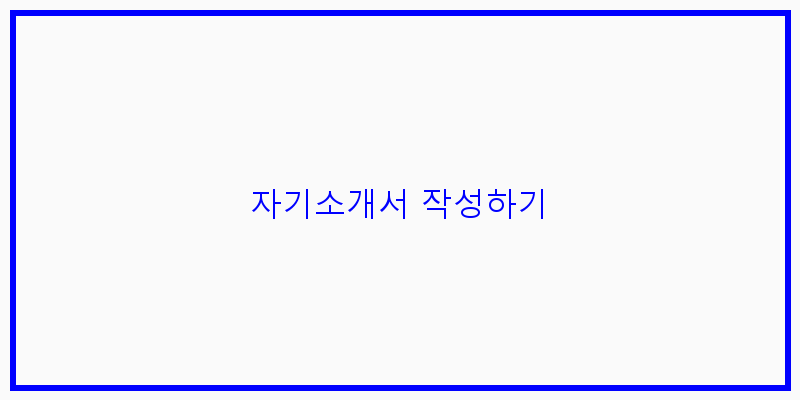 자기소개서 작성하기